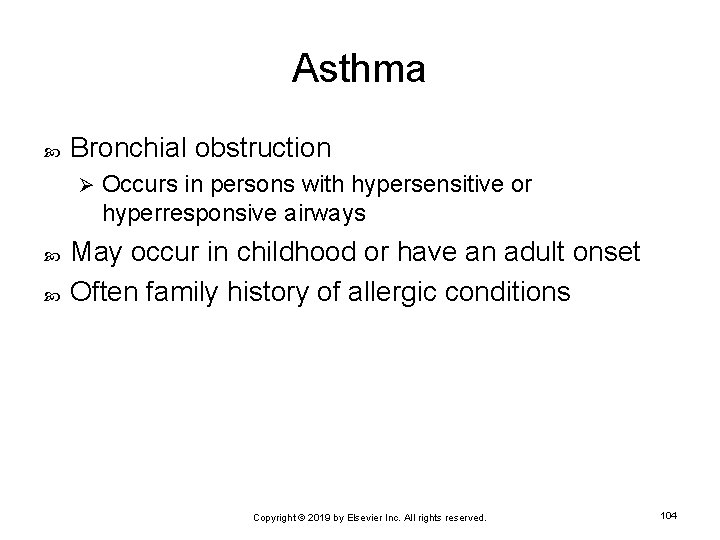 Asthma

Bronchial obstruction

Occurs in persons with hypersensitive or hyperresponsive airways

May occur in childhood or have an adult onset

Often family history of allergic conditions

Copyright © 2019 by Elsevier Inc. All rights reserved.

104